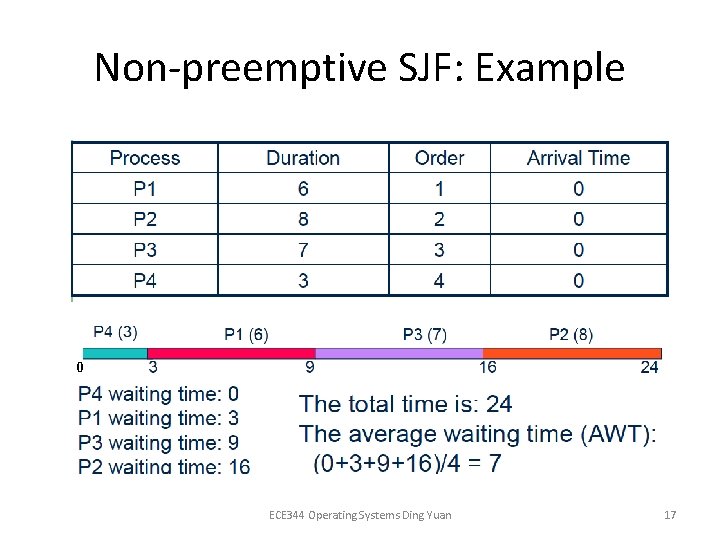 Non-preemptive SJF: Example

| Process | Duration | Order | Arrival Time |
|---|---|---|---|
| P1 | 6 | 1 | 0 |
| P2 | 8 | 2 | 0 |
| P3 | 7 | 3 | 0 |
| P4 | 3 | 4 | 0 |

P4 (3)
P1 (6)
P3 (7)
P2 (8)
0
3
9
16
24

P4 waiting time: 0
P1 waiting time: 3
P3 waiting time: 9
P2 waiting time: 16

The total time is: 24
The average waiting time (AWT):
(0+3+9+16)/4 = 7

ECE344 Operating Systems Ding Yuan
17